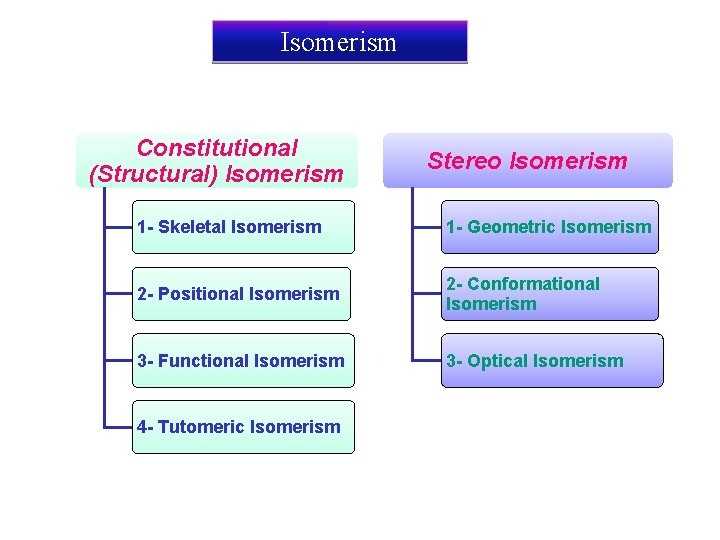 Isomerism

Constitutional (Structural) Isomerism

1- Skeletal Isomerism

2- Positional Isomerism

3- Functional Isomerism

4- Tutomeric Isomerism

Stereo Isomerism

1- Geometric Isomerism

2- Conformational Isomerism

3- Optical Isomerism